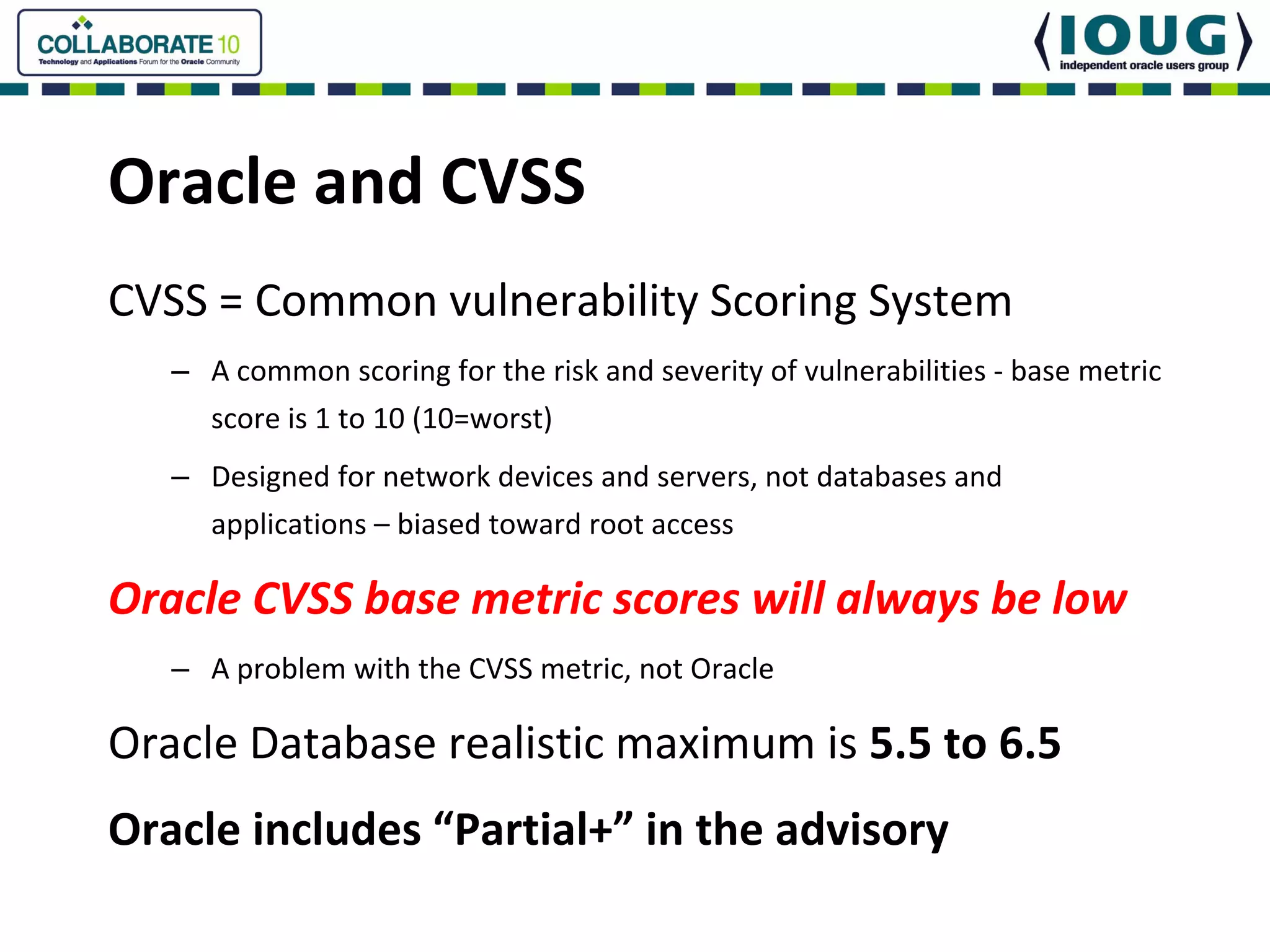 COLLABORATE 10
Technology and Applications Forum for the Oracle Community

IOUG
independent oracle users group

Oracle and CVSS

CVSS = Common vulnerability Scoring System

– A common scoring for the risk and severity of vulnerabilities - base metric score is 1 to 10 (10=worst)

– Designed for network devices and servers, not databases and applications – biased toward root access

Oracle CVSS base metric scores will always be low

– A problem with the CVSS metric, not Oracle

Oracle Database realistic maximum is 5.5 to 6.5

Oracle includes “Partial+” in the advisory